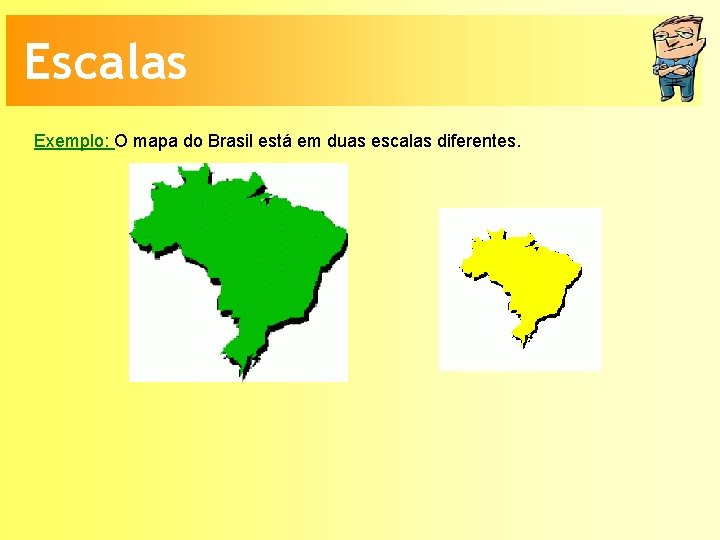 Escalas

Exemplo: O mapa do Brasil está em duas escalas diferentes.